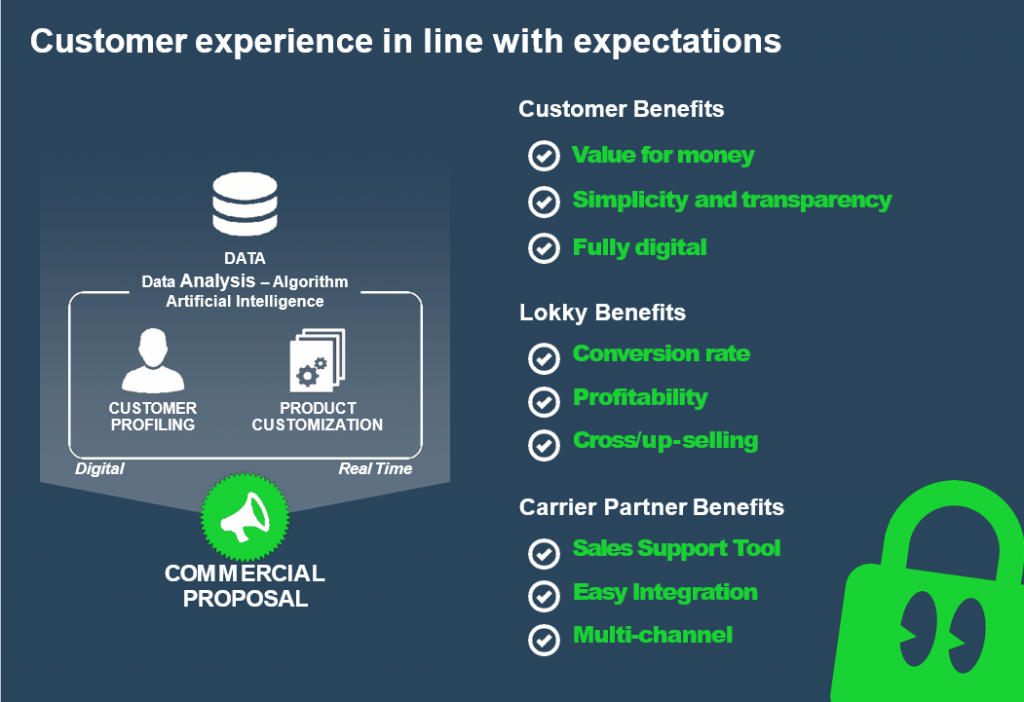 Customer experience in line with expectations

DATA
Data Analysis – Algorithm
Artificial Intelligence

CUSTOMER PROFILING

PRODUCT CUSTOMIZATION

Digital

Real Time

COMMERCIAL PROPOSAL

Customer Benefits

Value for money

Simplicity and transparency

Fully digital

Lokky Benefits

Conversion rate

Profitability

Cross/up-selling

Carrier Partner Benefits

Sales Support Tool

Easy Integration

Multi-channel